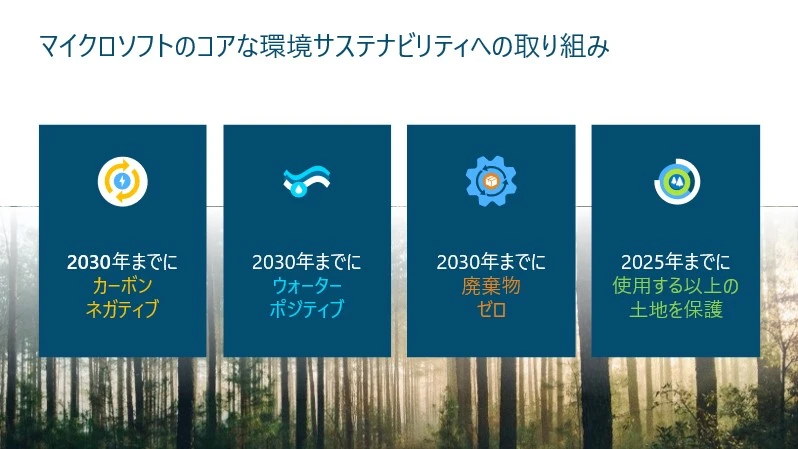 マイクロソフトのコアな環境サステナビリティへの取り組み

2030年までに
カーボン
ネガティブ

2030年までに
ウォーター
ポジティブ

2030年までに
廃棄物
ゼロ

2025年までに
使用する以上の
土地を保護